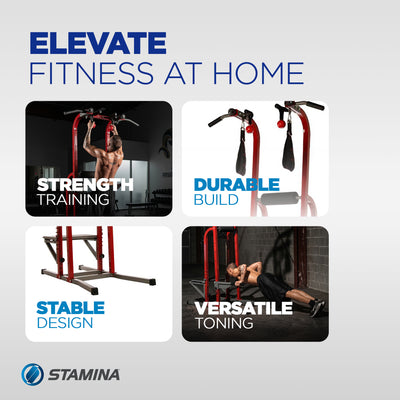 ELEVATE
FITNESS AT HOME

STRENGTH
TRAINING

DURABLE
BUILD

STABLE
DESIGN

VERSATILE
TONING

STAMINA